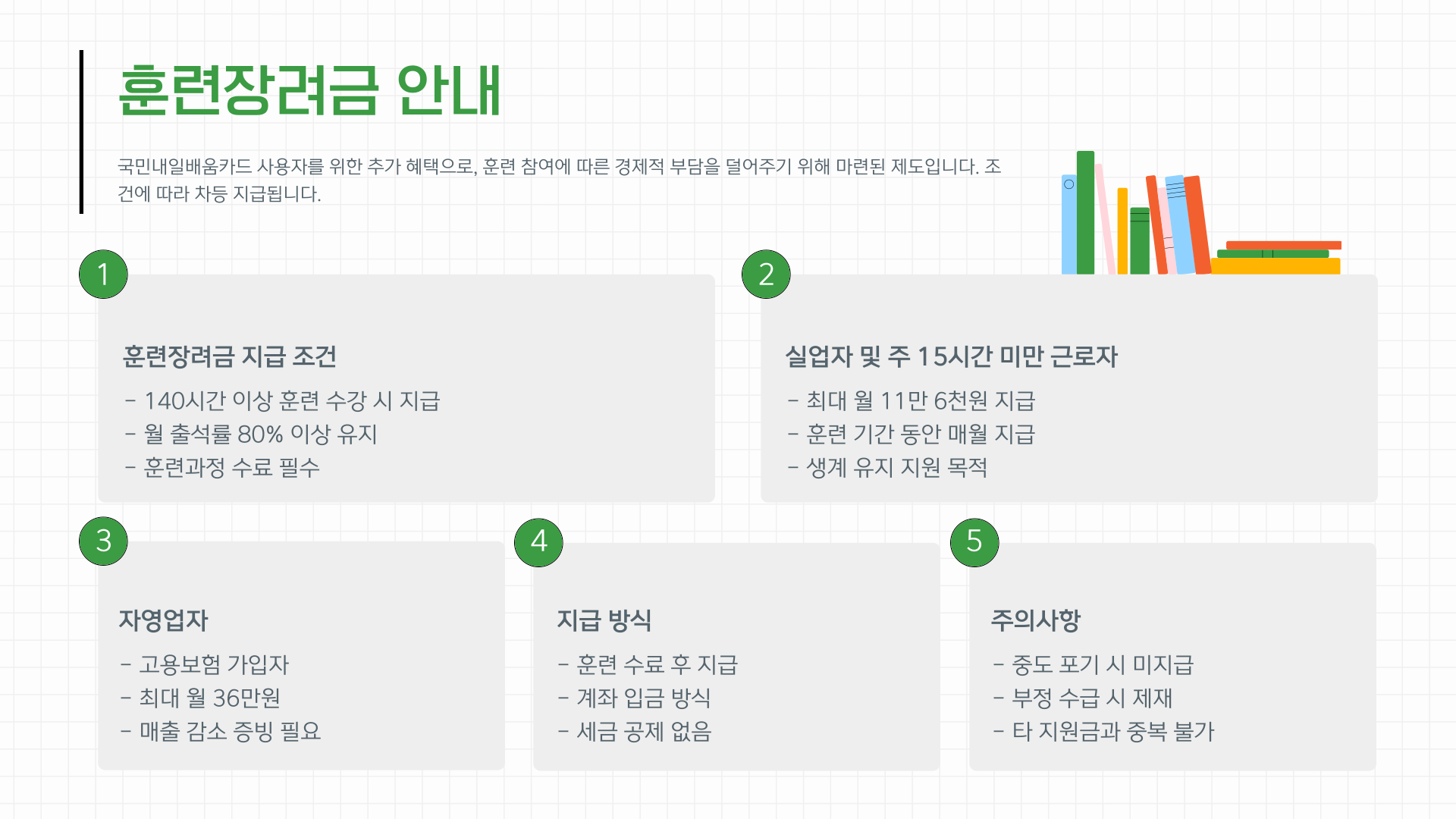 훈련장려금 안내

국민내일배움카드 사용자를 위한 추가 혜택으로, 훈련 참여에 따른 경제적 부담을 덜어주기 위해 마련된 제도입니다. 조건에 따라 차등 지급됩니다.

1

훈련장려금 지급 조건

- 140시간 이상 훈련 수강 시 지급
- 월 출석률 80% 이상 유지
- 훈련과정 수료 필수

2

실업자 및 주 15시간 미만 근로자

- 최대 월 11만 6천원 지급
- 훈련 기간 동안 매월 지급
- 생계 유지 지원 목적

3

자영업자

- 고용보험 가입자
- 최대 월 36만원
- 매출 감소 증빙 필요

4

지급 방식

- 훈련 수료 후 지급
- 계좌 입금 방식
- 세금 공제 없음

5

주의사항

- 중도 포기 시 미지급
- 부정 수급 시 제재
- 타 지원금과 중복 불가